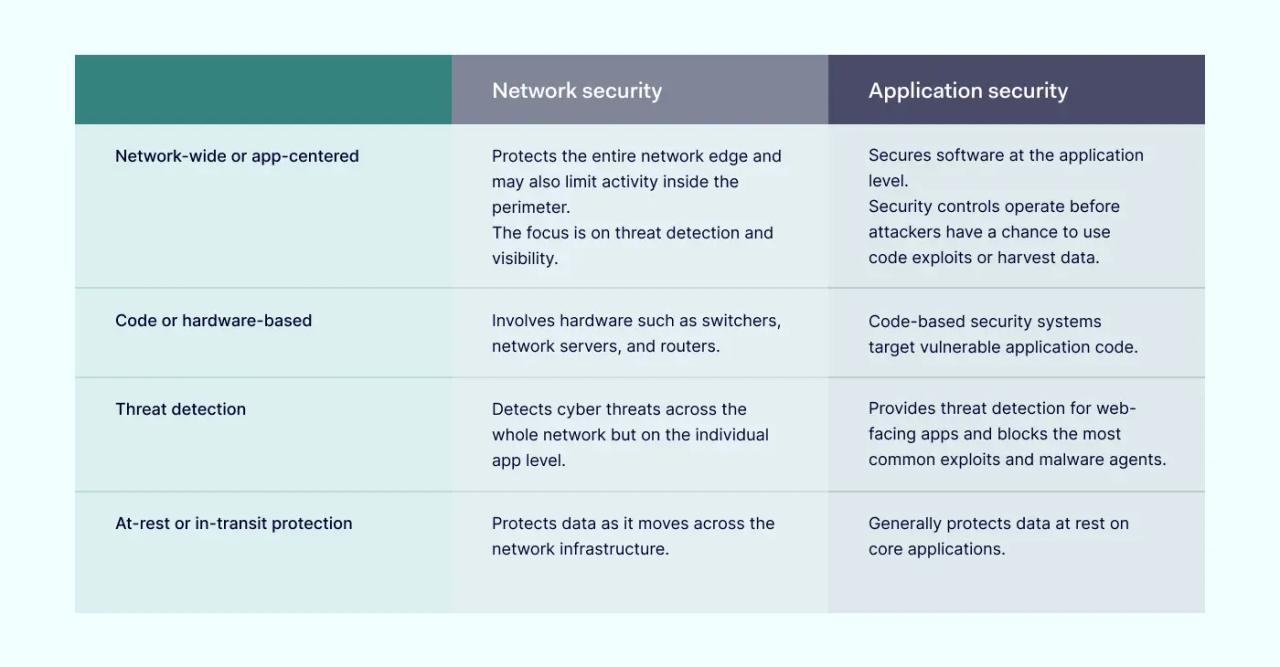 | | Network security | Application security |
|---|---|---|
| Network-wide or app-centered | Protects the entire network edge and may also limit activity inside the perimeter. The focus is on threat detection and visibility. | Secures software at the application level. Security controls operate before attackers have a chance to use code exploits or harvest data. |
| Code or hardware-based | Involves hardware such as switchers, network servers, and routers. | Code-based security systems target vulnerable application code. |
| Threat detection | Detects cyber threats across the whole network but on the individual app level. | Provides threat detection for web-facing apps and blocks the most common exploits and malware agents. |
| At-rest or in-transit protection | Protects data as it moves across the network infrastructure. | Generally protects data at rest on core applications. |